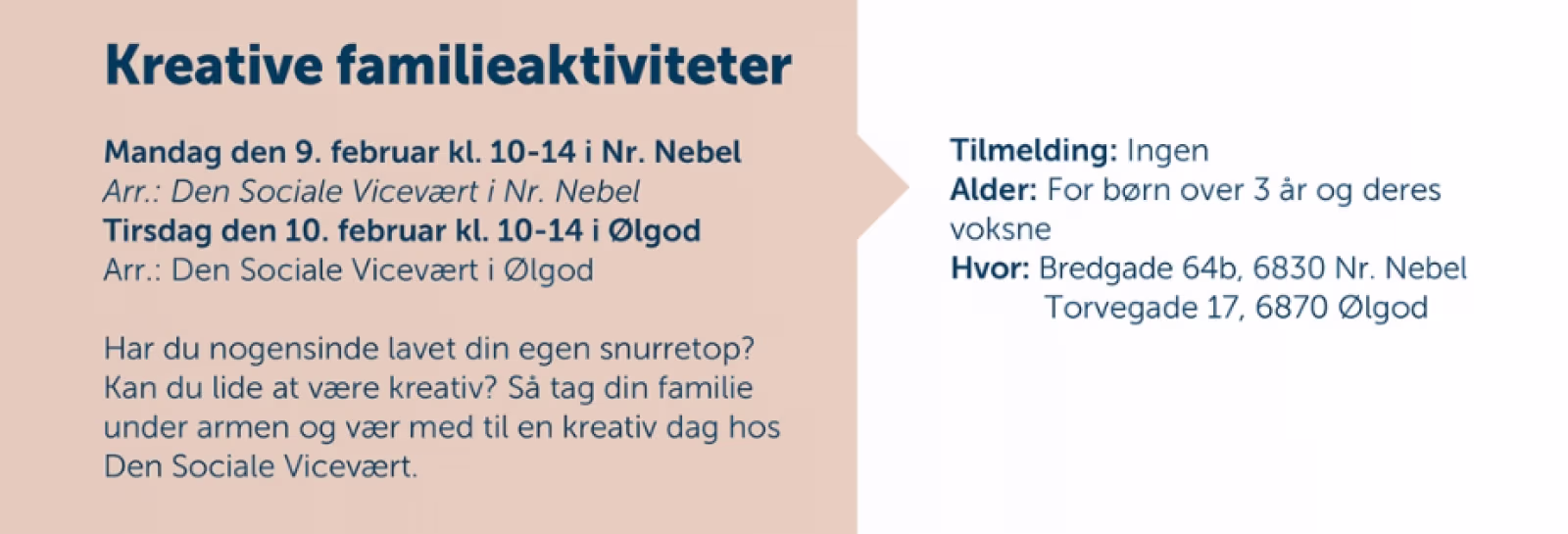 Kreative familieaktiviteter

Mandag den 9. februar kl. 10-14 i Nr. Nebel
Arr.: Den Sociale Vicevært i Nr. Nebel
Tirsdag den 10. februar kl. 10-14 i Ølgod
Arr.: Den Sociale Vicevært i Ølgod

Har du nogensinde lavet din egen snurretop? Kan du lide at være kreativ? Så tag din familie under armen og vær med til en kreativ dag hos Den Sociale Vicevært.

Tilmelding: Ingen
Alder: For børn over 3 år og deres voksne
Hvor: Bredgade 64b, 6830 Nr. Nebel
Torvegade 17, 6870 Ølgod